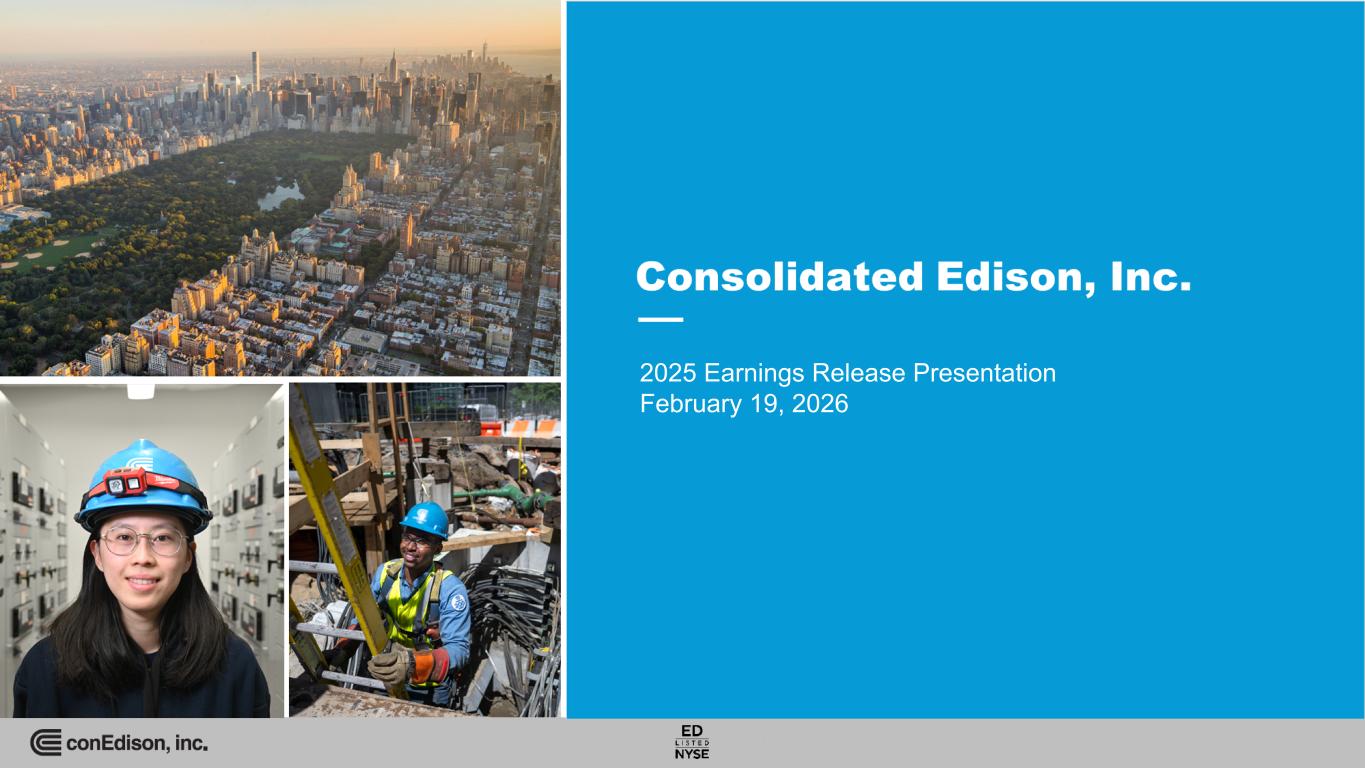 Consolidated Edison, Inc.

2025 Earnings Release Presentation
February 19, 2026

conEdison, inc.

ED
LISTED
NYSE